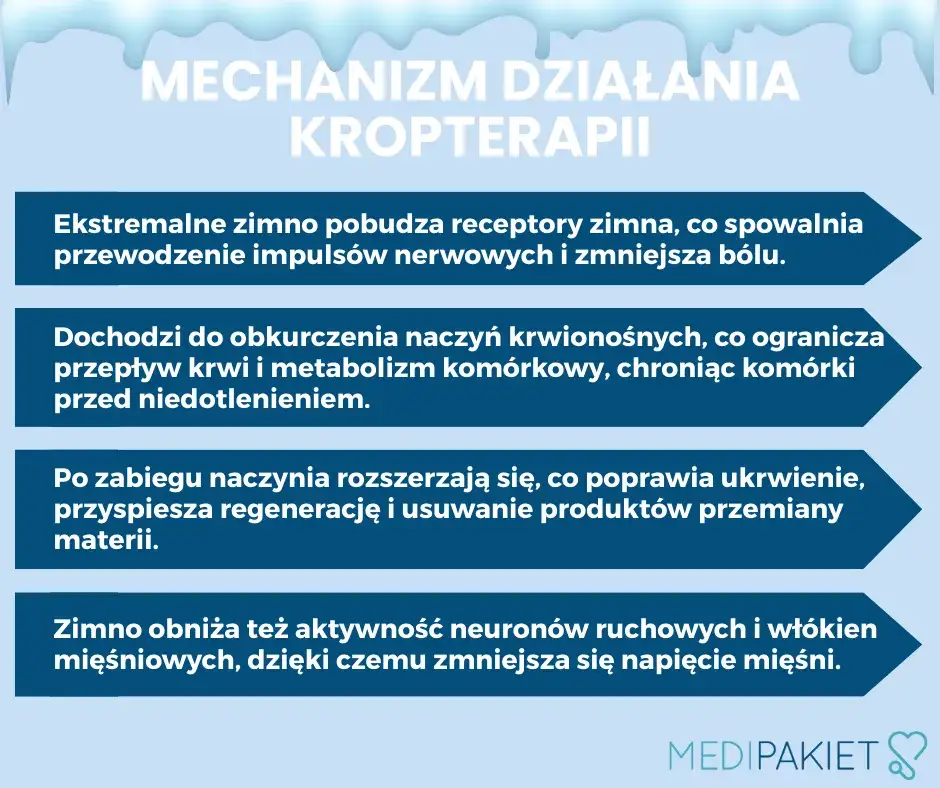 MECHANIZM DZIAŁANIA KROPTERAPII

Ekstremalne zimno pobudza receptory zimna, co spowalnia przewodzenie impulsów nerwowych i zmniejsza bólu.

Dochodzi do obkurczenia naczyń krwionośnych, co ogranicza przepływ krwi i metabolizm komórkowy, chroniąc komórki przed niedotlenieniem.

Po zabiegu naczynia rozszerzają się, co poprawia ukrwienie, przyspiesza regenerację i usuwanie produktów przemiany materii.

Zimno obniża też aktywność neuronów ruchowych i włókien mięśniowych, dzięki czemu zmniejsza się napięcie mięśni.

MEDIPAKIET